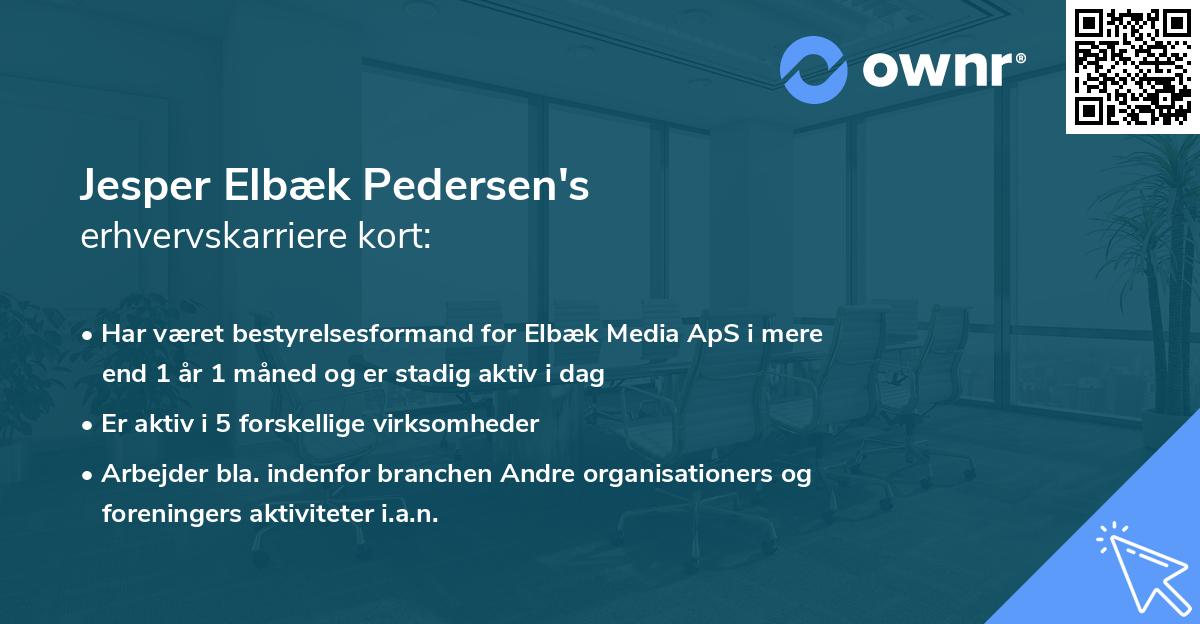 ownr®

Jesper Elbæk Pedersen's
erhvervskarriere kort:

• Har været bestyrelsesformand for Elbæk Media ApS i mere end 1 år 1 måned og er stadig aktiv i dag

• Er aktiv i 5 forskellige virksomheder

• Arbejder bla. indenfor branchen Andre organisationers og foreningers aktiviteter i.a.n.